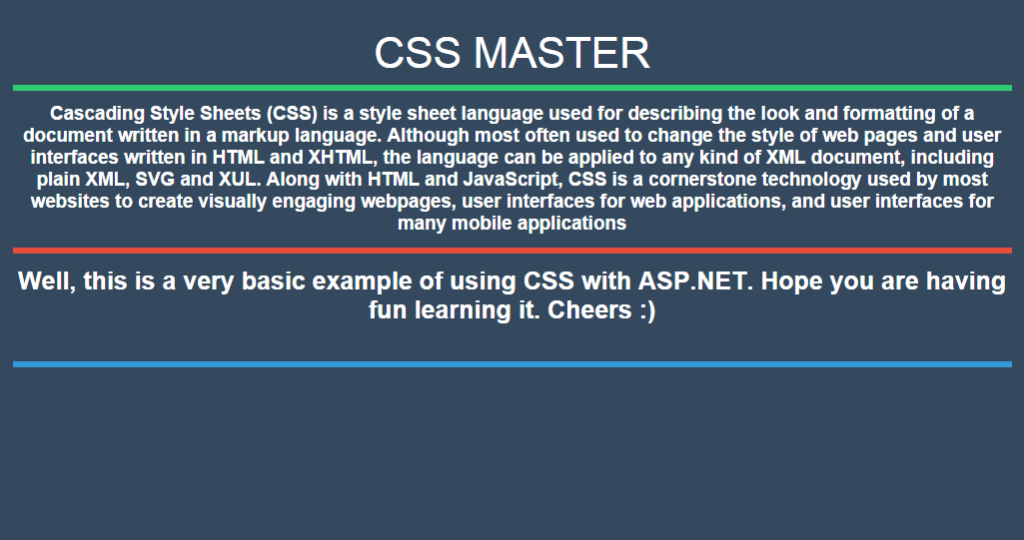 CSS MASTER

Cascading Style Sheets (CSS) is a style sheet language used for describing the look and formatting of a document written in a markup language. Although most often used to change the style of web pages and user interfaces written in HTML and XHTML, the language can be applied to any kind of XML document, including plain XML, SVG and XUL. Along with HTML and JavaScript, CSS is a cornerstone technology used by most websites to create visually engaging webpages, user interfaces for web applications, and user interfaces for many mobile applications

Well, this is a very basic example of using CSS with ASP.NET. Hope you are having fun learning it. Cheers :)